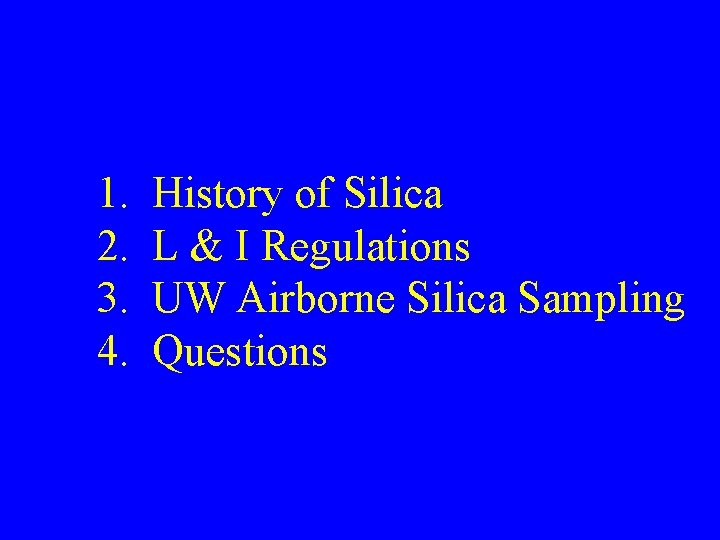 1. History of Silica
2. L & I Regulations
3. UW Airborne Silica Sampling
4. Questions